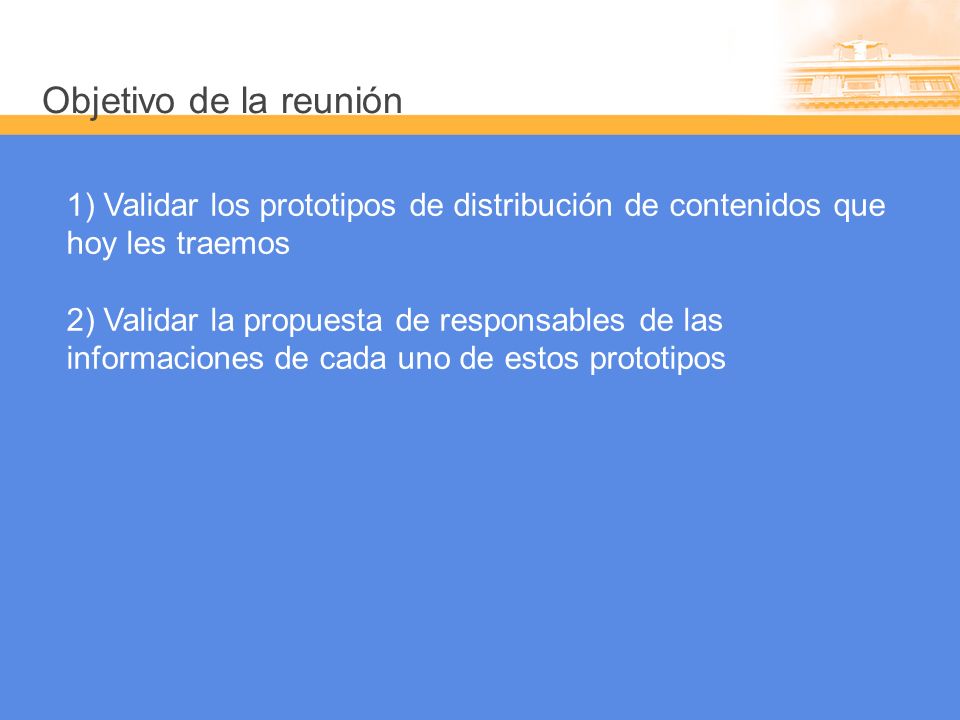 Objetivo de la reunión

1) Validar los prototipos de distribución de contenidos que hoy les traemos

2) Validar la propuesta de responsables de las informaciones de cada uno de estos prototipos